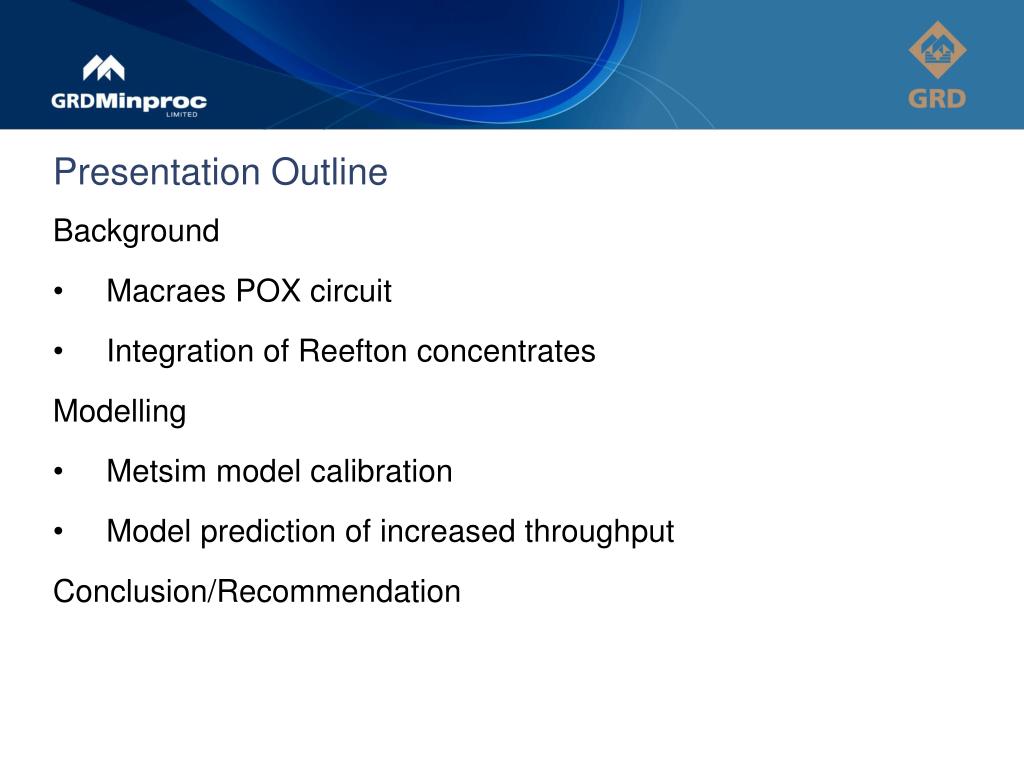 GRDMinproc
LIMITED

GRD

Presentation Outline

Background

• Macraes POX circuit

• Integration of Reefton concentrates

Modelling

• Metsim model calibration

• Model prediction of increased throughput

Conclusion/Recommendation